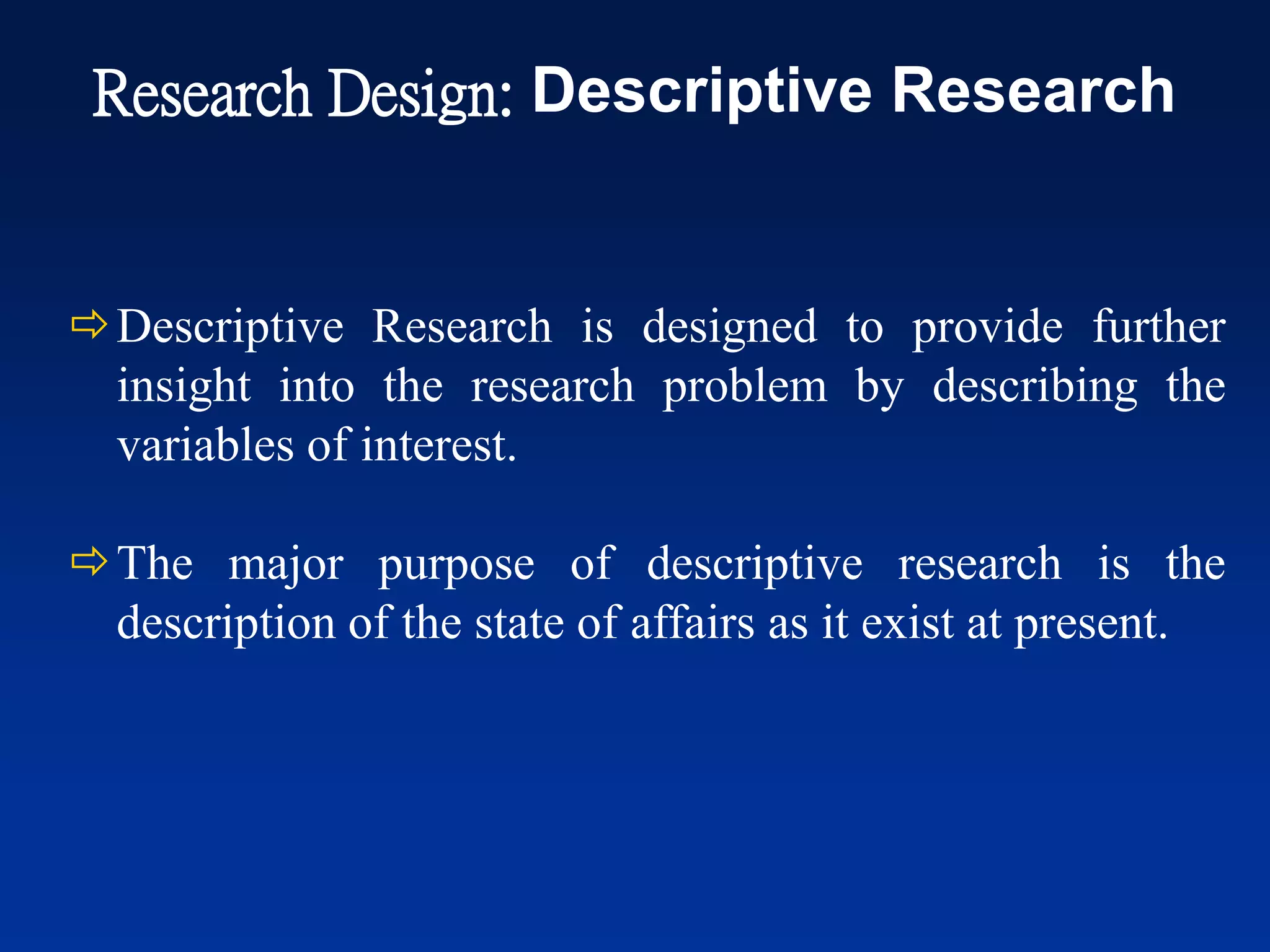 Research Design: Descriptive Research

⇨ Descriptive Research is designed to provide further insight into the research problem by describing the variables of interest.

⇨ The major purpose of descriptive research is the description of the state of affairs as it exist at present.